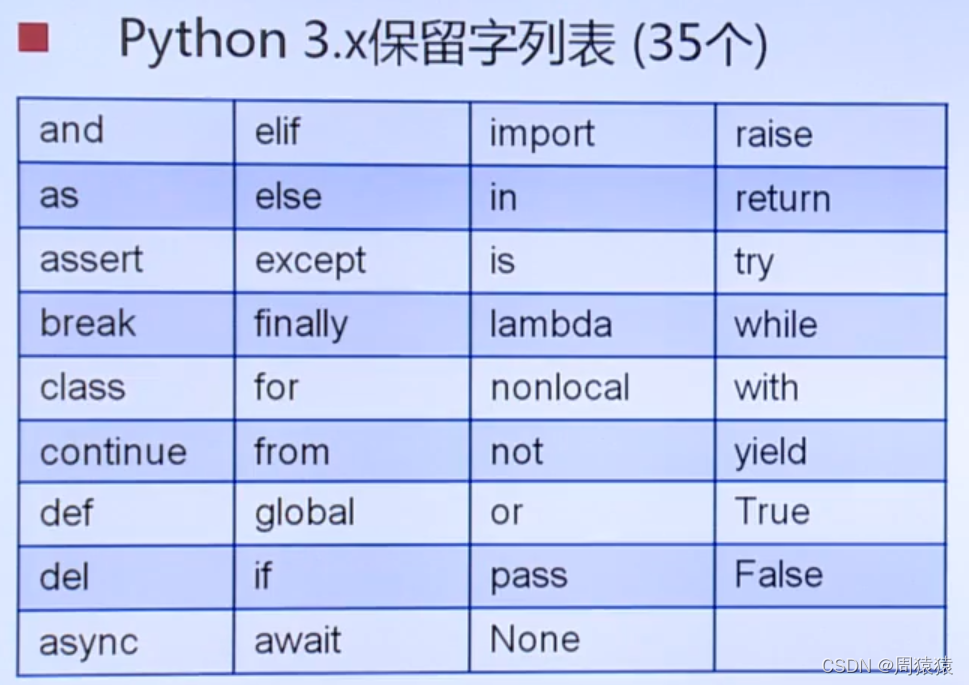 Python 3.x保留字列表 (35个)

| and | elif | import | raise |
|---|---|---|---|
| as | else | in | return |
| assert | except | is | try |
| break | finally | lambda | while |
| class | for | nonlocal | with |
| continue | from | not | yield |
| def | global | or | True |
| del | if | pass | False |
| async | await | None | |

CSDN @周猿猿